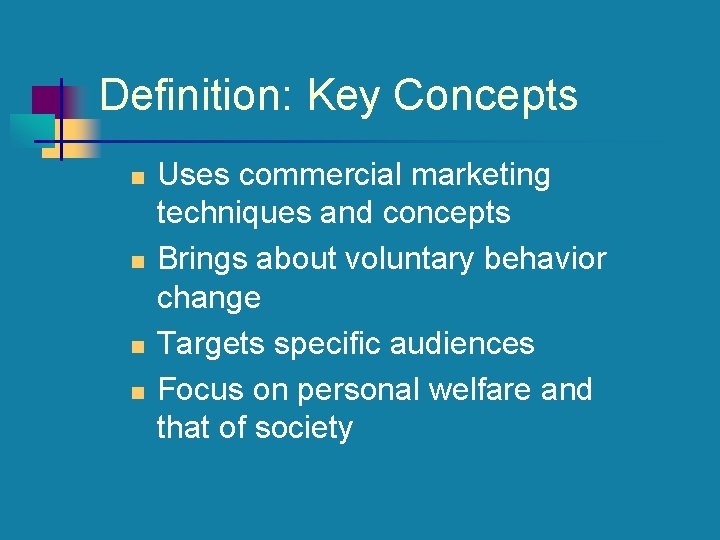 Definition: Key Concepts

- Uses commercial marketing techniques and concepts
- Brings about voluntary behavior change
- Targets specific audiences
- Focus on personal welfare and that of society